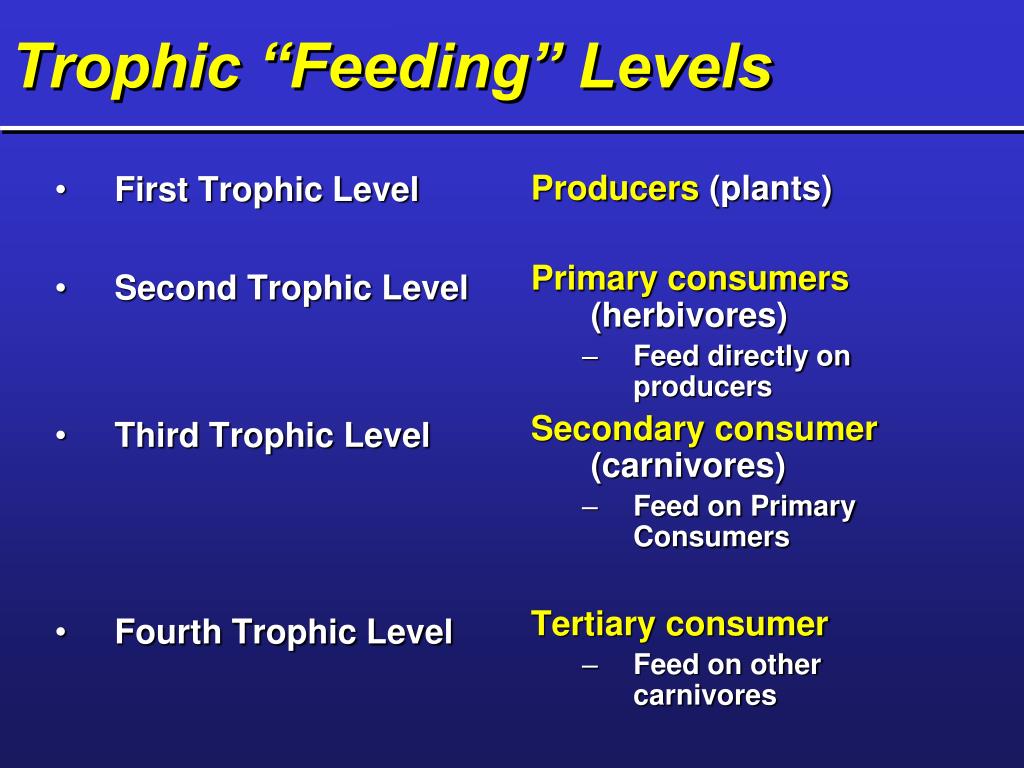 Trophic “Feeding” Levels

• First Trophic Level

• Second Trophic Level

• Third Trophic Level

• Fourth Trophic Level

Producers (plants)

Primary consumers (herbivores)
– Feed directly on producers

Secondary consumer (carnivores)
– Feed on Primary Consumers

Tertiary consumer
– Feed on other carnivores